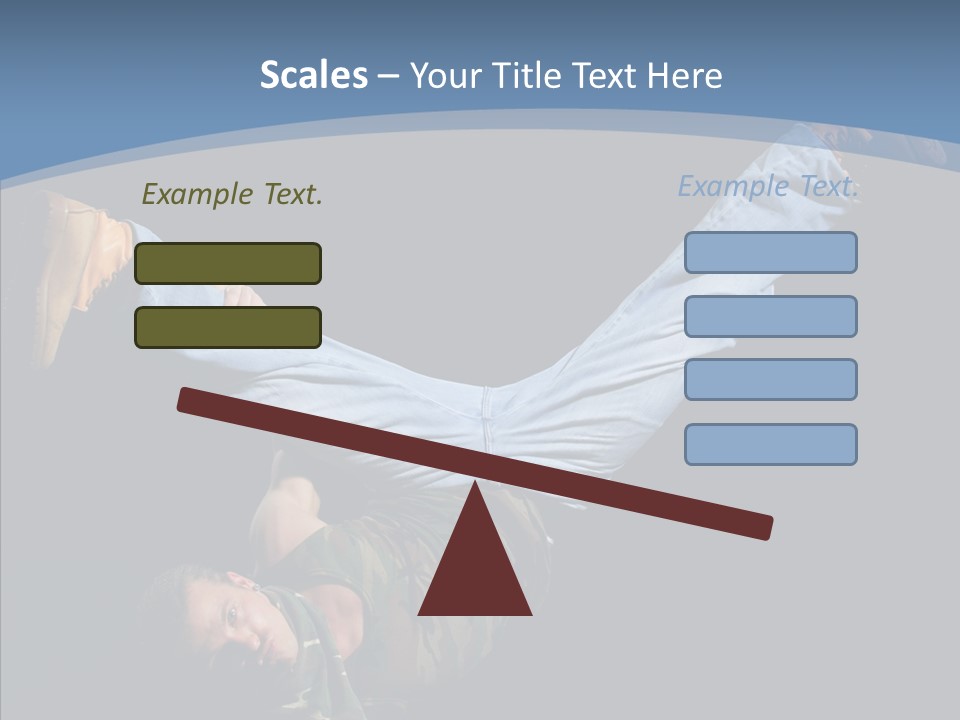 Scales – Your Title Text Here

Example Text.

Example Text.